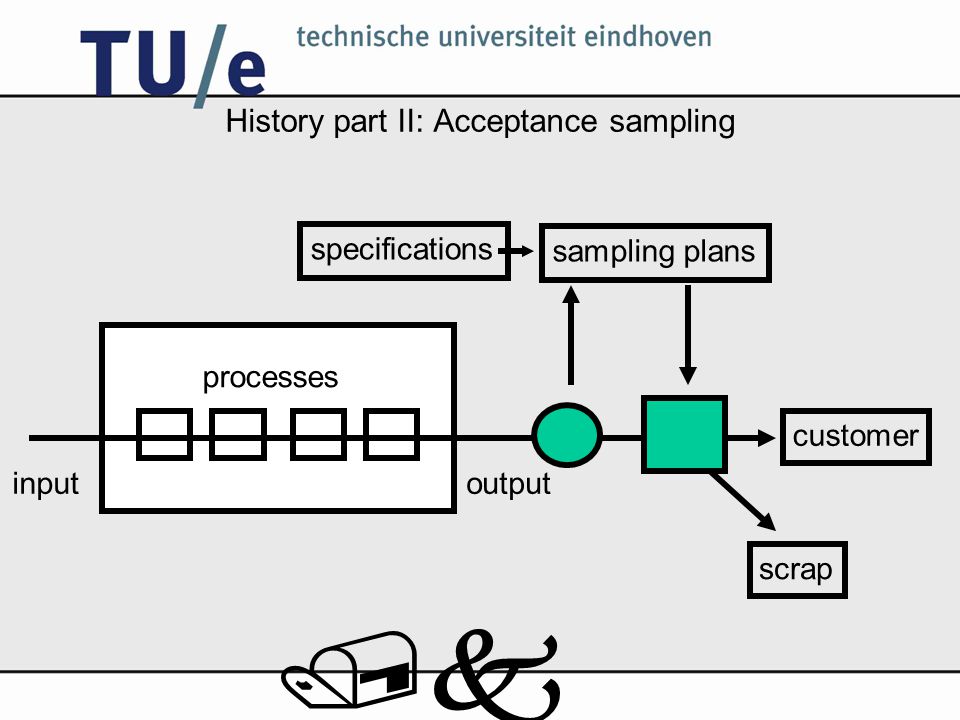 TU/e technische universiteit eindhoven

History part II: Acceptance sampling

specifications

sampling plans

processes

input

output

customer

scrap

&